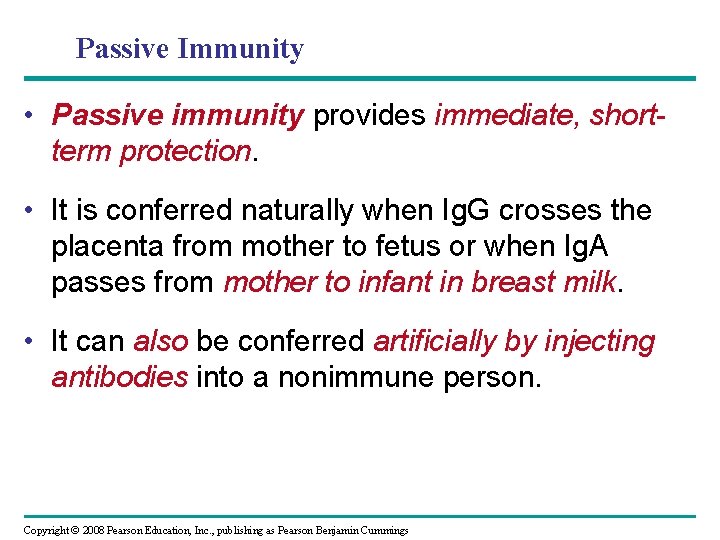 Passive Immunity

• Passive immunity provides immediate, short-term protection.

• It is conferred naturally when IgG crosses the placenta from mother to fetus or when IgA passes from mother to infant in breast milk.

• It can also be conferred artificially by injecting antibodies into a nonimmune person.

Copyright © 2008 Pearson Education, Inc., publishing as Pearson Benjamin Cummings